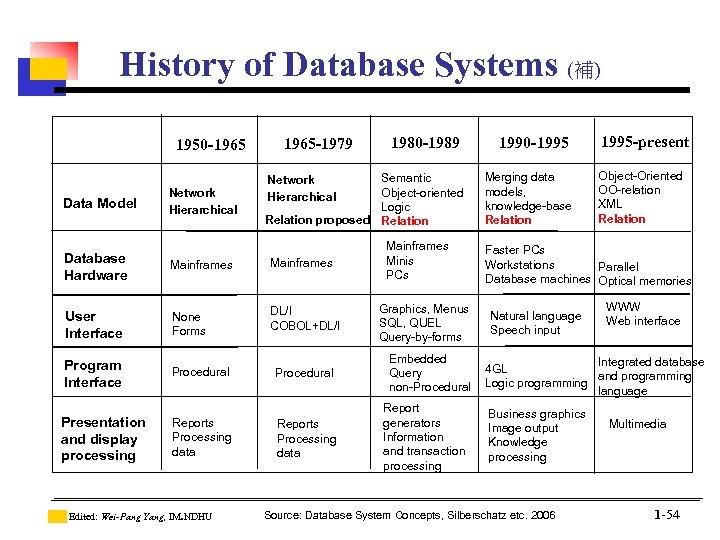 History of Database Systems (補)

| | 1950-1965 | 1965-1979 | 1980-1989 | 1990-1995 | 1995-present |
|---|---|---|---|---|---|
| Data Model | Network Hierarchical | Network Hierarchical Relation proposed | Semantic Object-oriented Logic Relation | Merging data models, knowledge-base Relation | Object-Oriented OO-relation XML Relation |
| Database Hardware | Mainframes | Mainframes | Mainframes Minis PCs | Faster PCs Workstations Database machines | Parallel Optical memories |
| User Interface | None Forms | DL/I COBOL+DL/I | Graphics, Menus SQL, QUEL Query-by-forms | Natural language Speech input | WWW Web interface |
| Program Interface | Procedural | Procedural | Embedded Query non-Procedural | 4GL Logic programming | Integrated database and programming language |
| Presentation and display processing | Reports Processing data | Reports Processing data | Report generators Information and transaction processing | Business graphics Image output Knowledge processing | Multimedia |

Edited: Wei-Pang Yang, IM.NDHU

Source: Database System Concepts, Silberschatz etc. 2006

1-54